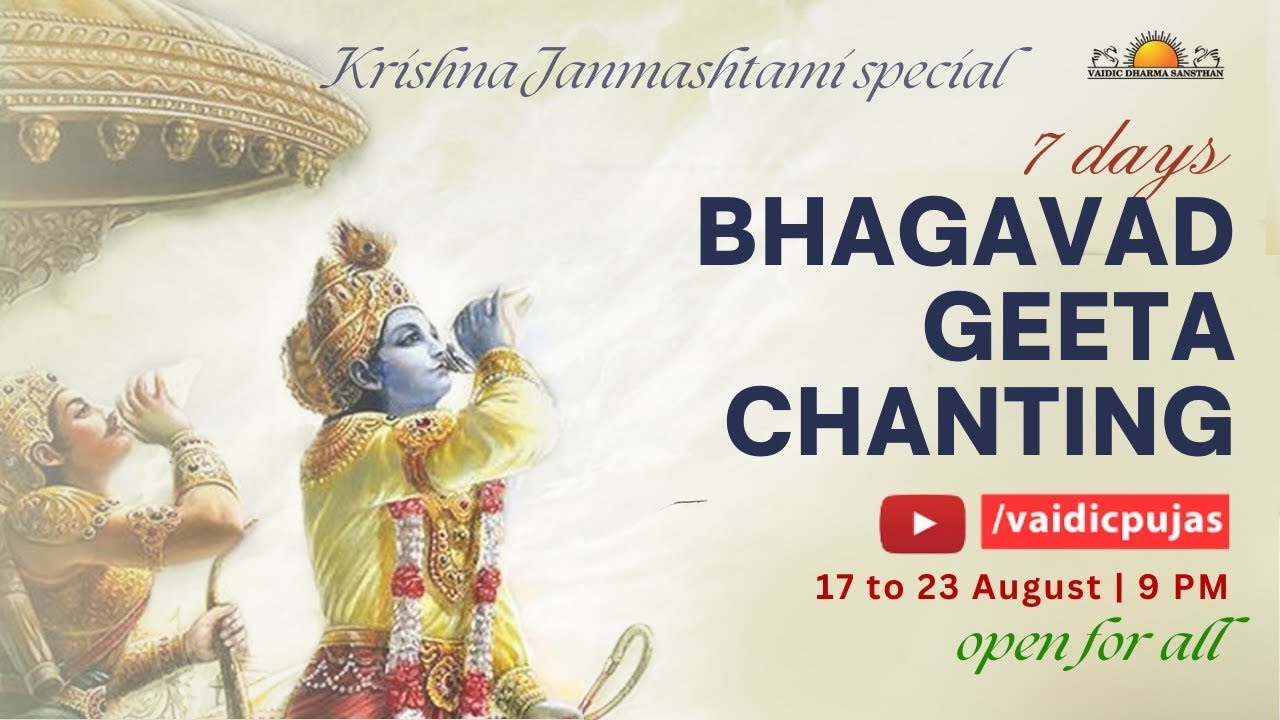 Krishna Janmashtami special

VAIDIC DHARMA SANSTHAN

7 days

BHAGAVAD GEETA CHANTING

/vaidicpujas

17 to 23 August | 9 PM

open for all